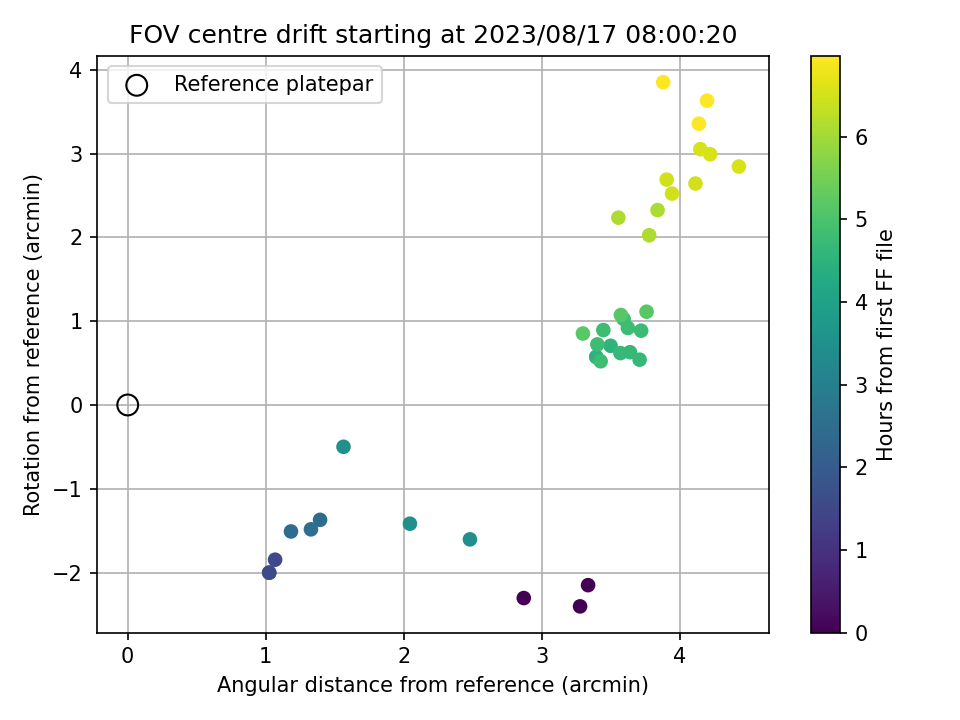 FOV centre drift starting at 2023/08/17 08:00:20

Reference platepar

Rotation from reference (arcmin)

4
3
2
1
0
−1
−2

0
1
2
3
4

Angular distance from reference (arcmin)

Hours from first FF file

6
5
4
3
2
1
0